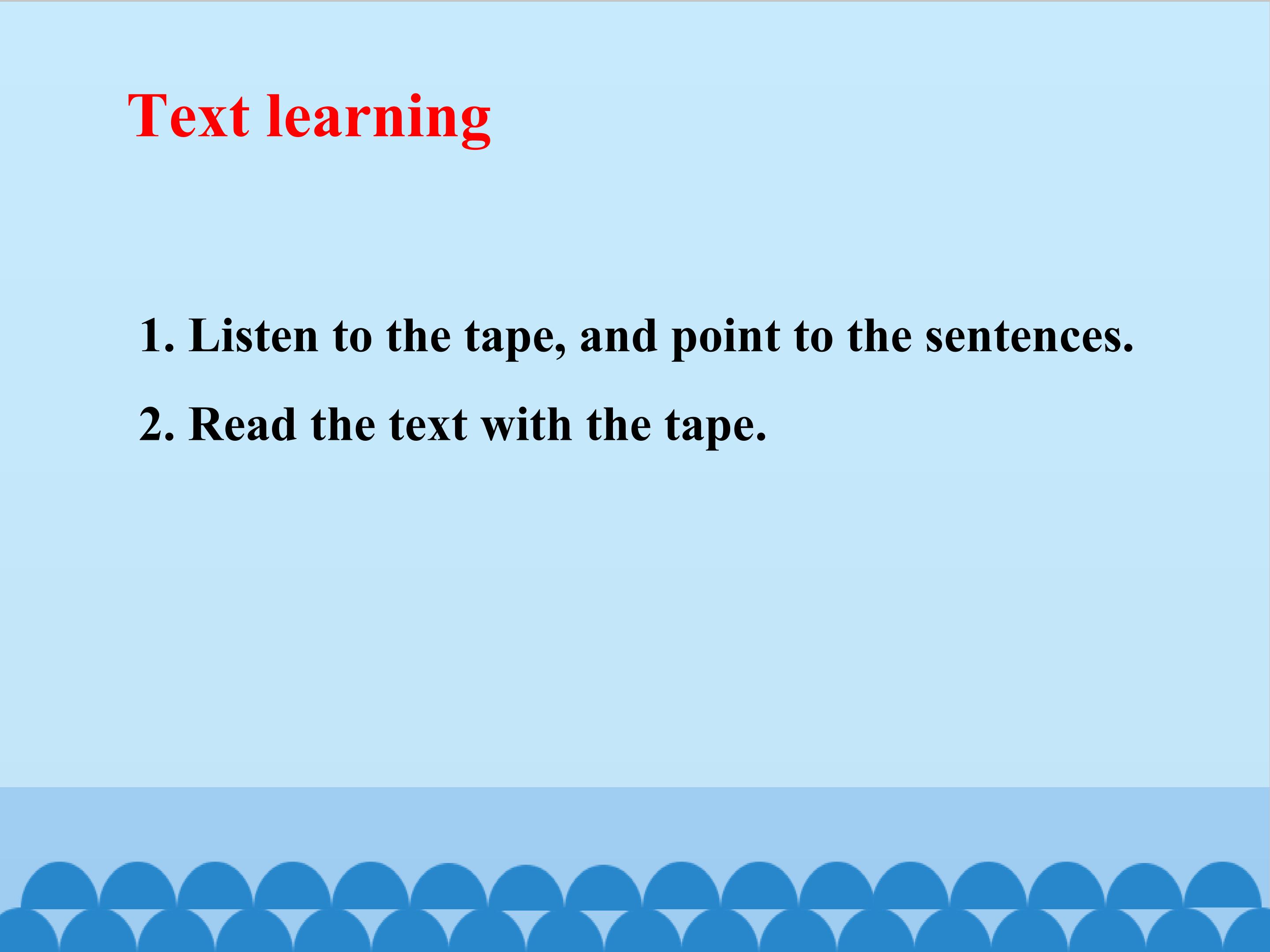 Text learning

1. Listen to the tape, and point to the sentences.

2. Read the text with the tape.